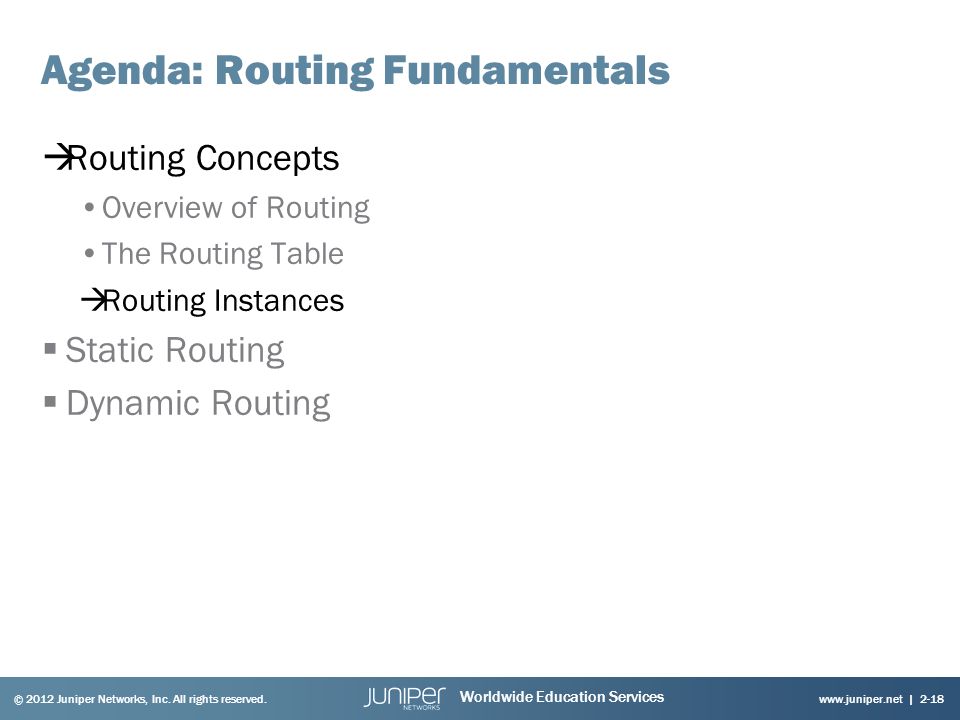 Agenda: Routing Fundamentals

→Routing Concepts

• Overview of Routing

• The Routing Table

→Routing Instances

▪ Static Routing

▪ Dynamic Routing

© 2012 Juniper Networks, Inc. All rights reserved.

JUNIPER NETWORKS Worldwide Education Services

www.juniper.net | 2-18